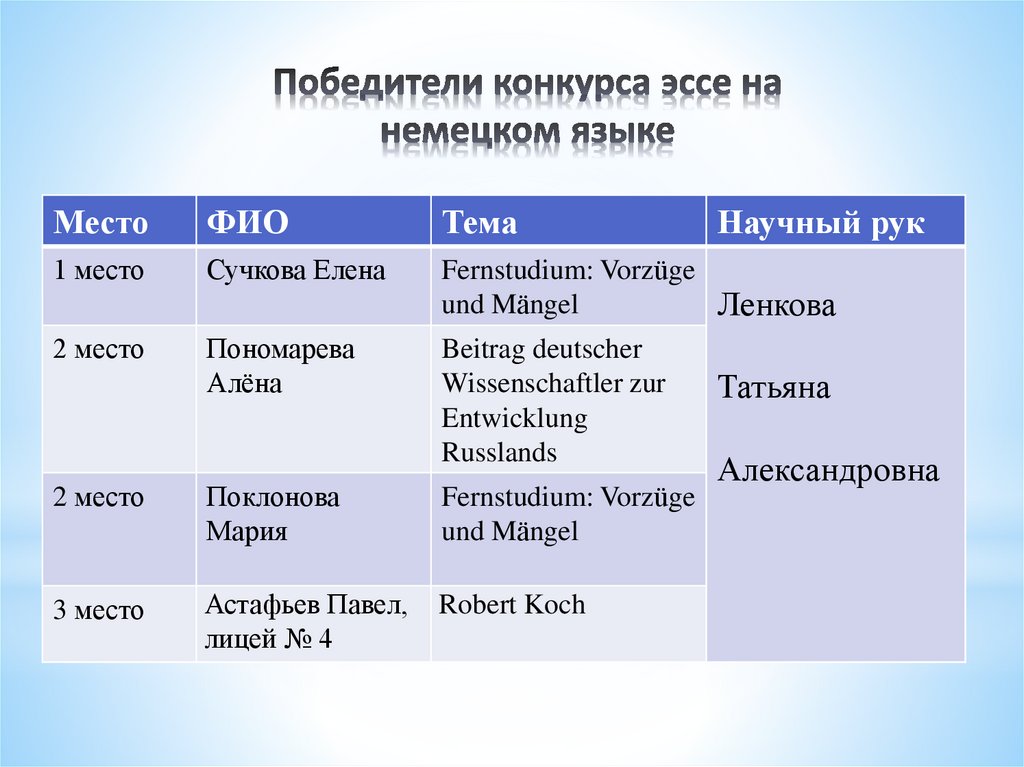 Победители конкурса эссе на немецком языке

| Место | ФИО | Тема | Научный рук |
|---|---|---|---|
| 1 место | Сучкова Елена | Fernstudium: Vorzüge und Mängel | Ленкова Татьяна Александровна |
| 2 место | Пономарева Алёна | Beitrag deutscher Wissenschaftler zur Entwicklung Russlands | |
| 2 место | Поклонова Мария | Fernstudium: Vorzüge und Mängel | |
| 3 место | Астафьев Павел, лицей № 4 | Robert Koch | |